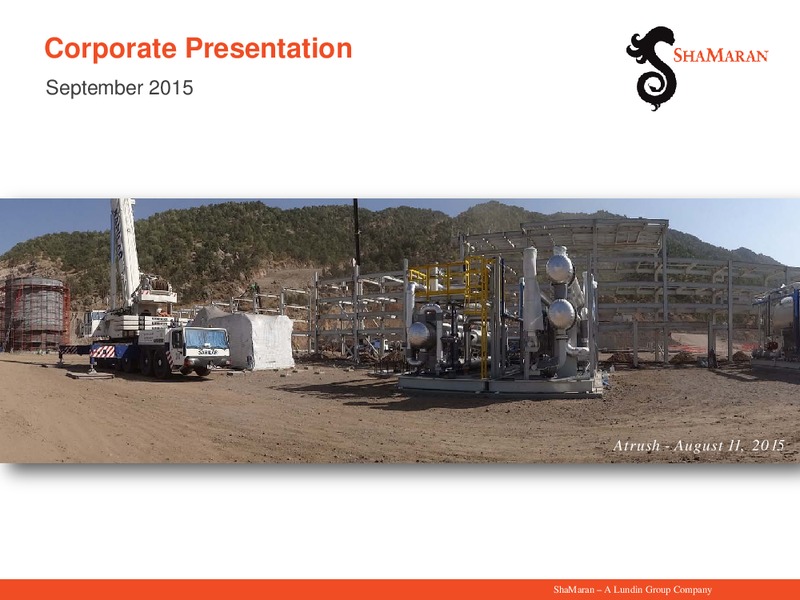 Corporate Presentation

September 2015

SHAMARAN

Atrush - August 11, 2015

ShaMaran – A Lundin Group Company